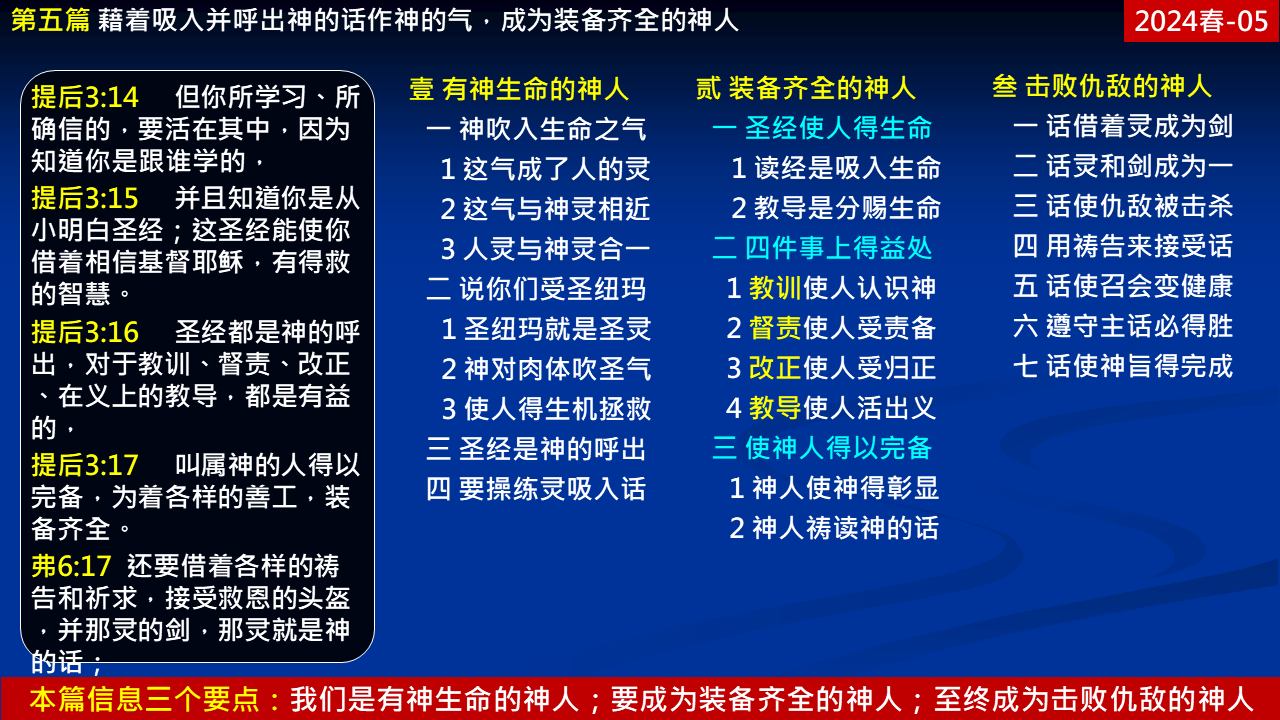 第五篇 藉着吸入并呼出神的话作神的气，成为装备齐全的神人

2024春-05

提后3:14 但你所学习、所确信的，要活在其中，因为知道你是跟谁学的，

提后3:15 并且知道你是从小明白圣经；这圣经能使你借着相信基督耶稣，有得救的智慧。

提后3:16 圣经都是神的呼出，对于教训、督责、改正、在义上的教导，都是有益的，

提后3:17 叫属神的人得以完备，为着各样的善工，装备齐全。

弗6:17 还要借着各样的祷告和祈求，接受救恩的头盔，并那灵的剑，那灵就是神的话；

壹 有神生命的神人
一 神吹入生命之气
1 这气成了人的灵
2 这气与神灵相近
3 人灵与神灵合一
二 说你们受圣纽玛
1 圣纽玛就是圣灵
2 神对肉体吹圣气
3 使人得生机拯救
三 圣经是神的呼出
四 要操练灵吸入话

贰 装备齐全的神人
一 圣经使人得生命
1 读经是吸入生命
2 教导是分赐生命
二 四件事上得益处
1 教训使人认识神
2 督责使人受责备
3 改正使人受归正
4 教导使人活出义
三 使神人得以完备
1 神人使神得彰显
2 神人祷读神的话

叁 击败仇敌的神人
一 话借着灵成为剑
二 话灵和剑成为一
三 话使仇敌被击杀
四 用祷告来接受话
五 话使召会变健康
六 遵守主话必得胜
七 话使神旨得完成

本篇信息三个要点：我们是有神生命的神人；要成为装备齐全的神人；至终成为击败仇敌的神人